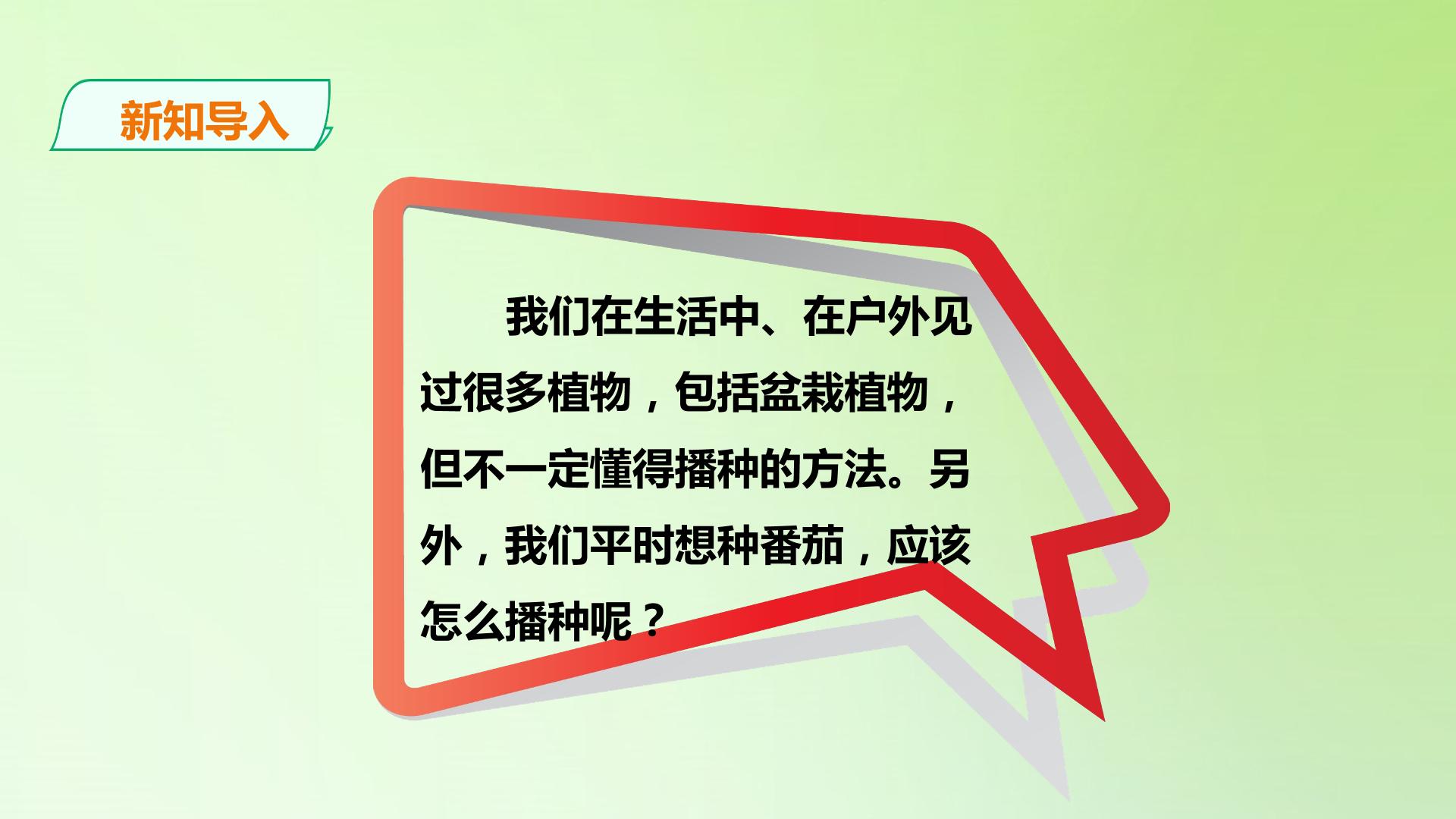 新知导入

我们在生活中、在户外见过很多植物，包括盆栽植物，但不一定懂得播种的方法。另外，我们平时想种番茄，应该怎么播种呢？